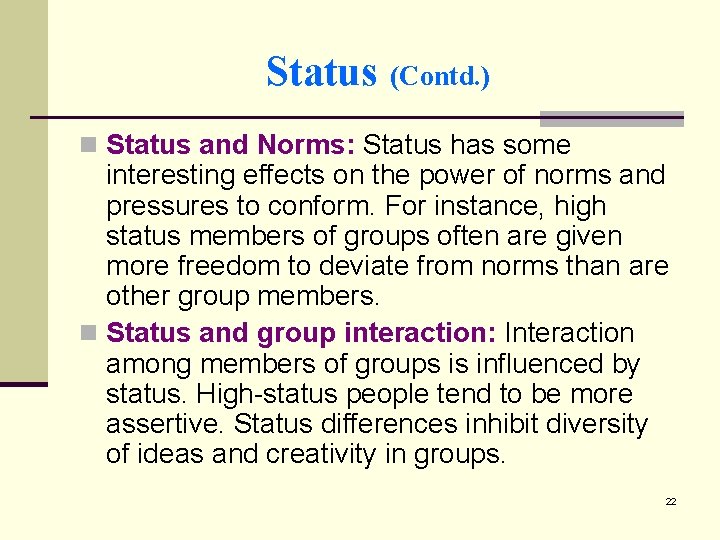 Status (Contd.)

Status and Norms: Status has some interesting effects on the power of norms and pressures to conform. For instance, high status members of groups often are given more freedom to deviate from norms than are other group members.

Status and group interaction: Interaction among members of groups is influenced by status. High-status people tend to be more assertive. Status differences inhibit diversity of ideas and creativity in groups.

22